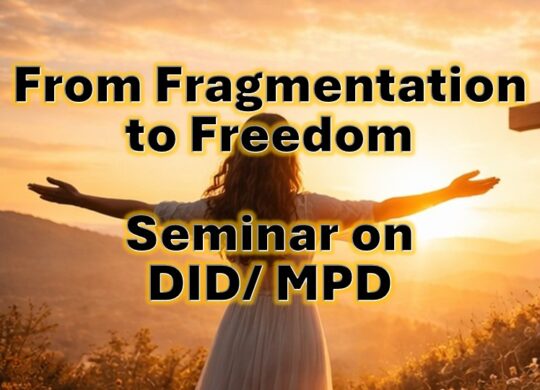 From Fragmentation to Freedom

Seminar on DID/ MPD